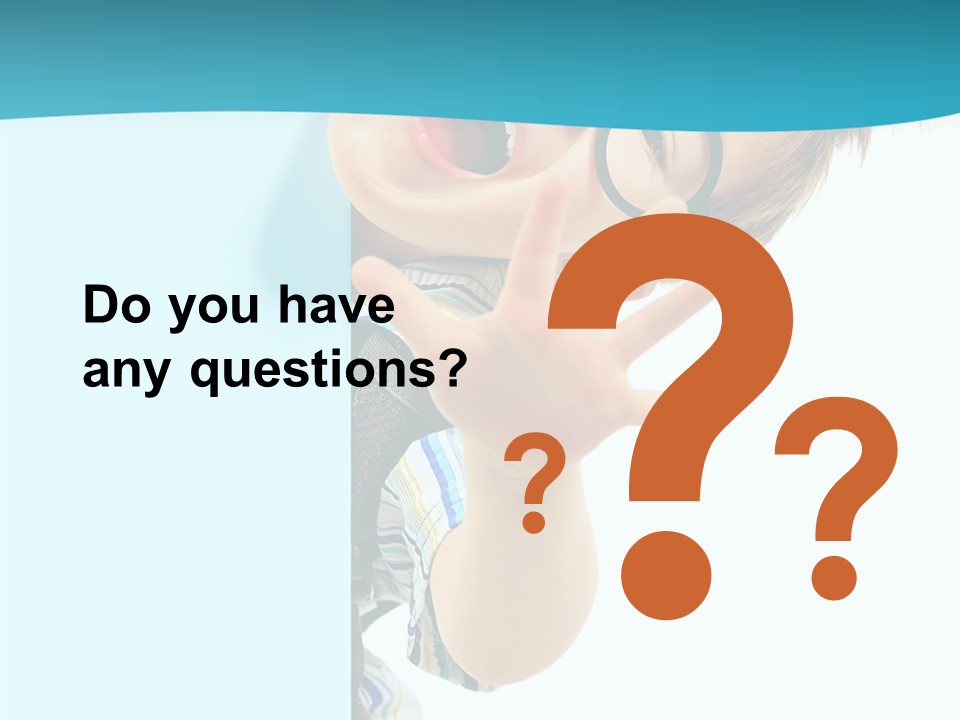 Do you have any questions?

? ? ?